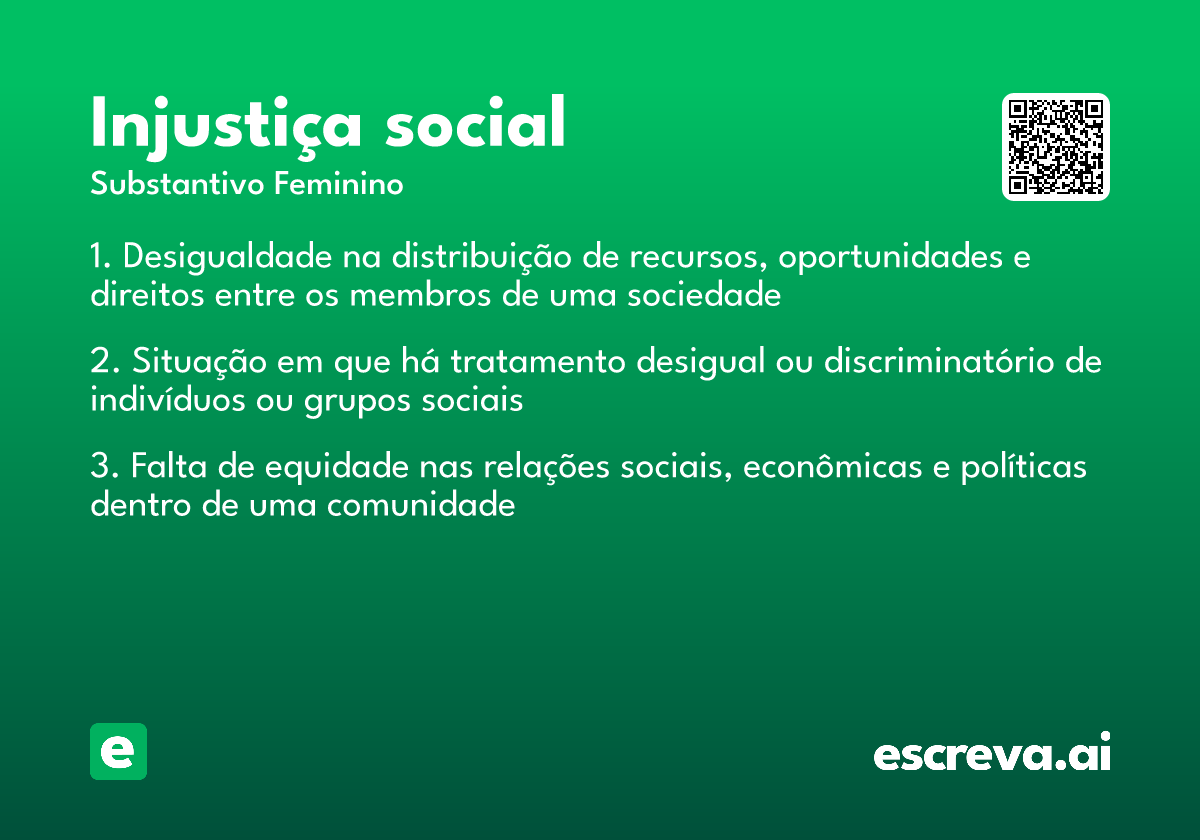 Injustiça social
Substantivo Feminino

1. Desigualdade na distribuição de recursos, oportunidades e direitos entre os membros de uma sociedade

2. Situação em que há tratamento desigual ou discriminatório de indivíduos ou grupos sociais

3. Falta de equidade nas relações sociais, econômicas e políticas dentro de uma comunidade

e

escreva.ai